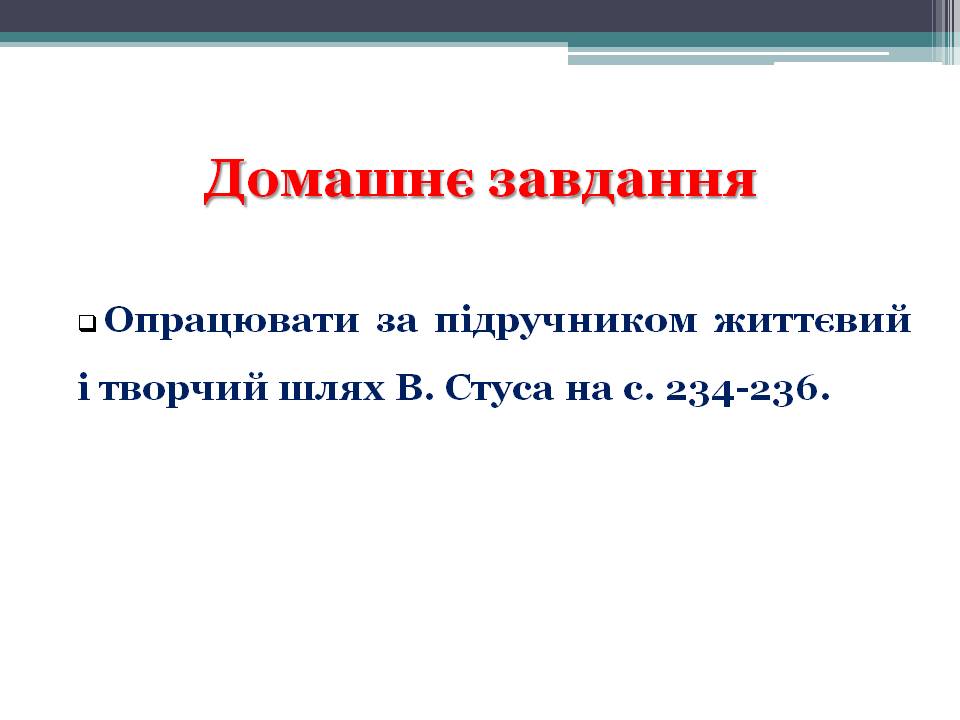 Домашнє завдання

Опрацювати за підручником життєвий і творчий шлях В. Стуса на с. 234-236.